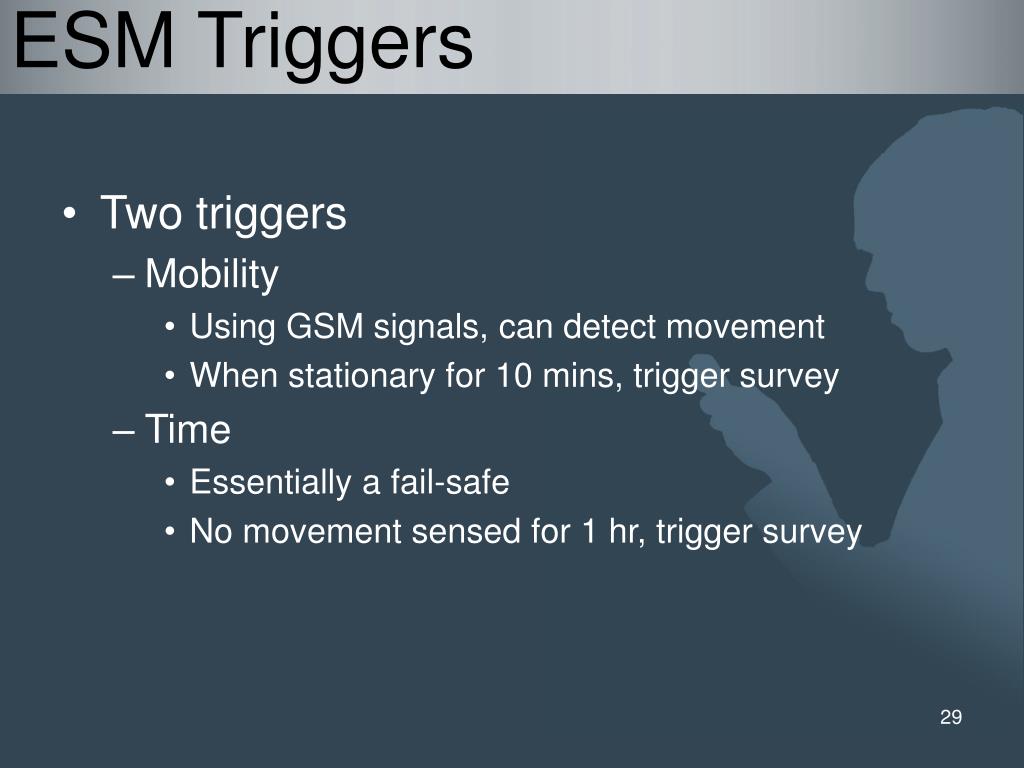 ESM Triggers

• Two triggers
– Mobility
• Using GSM signals, can detect movement
• When stationary for 10 mins, trigger survey
– Time
• Essentially a fail-safe
• No movement sensed for 1 hr, trigger survey

29